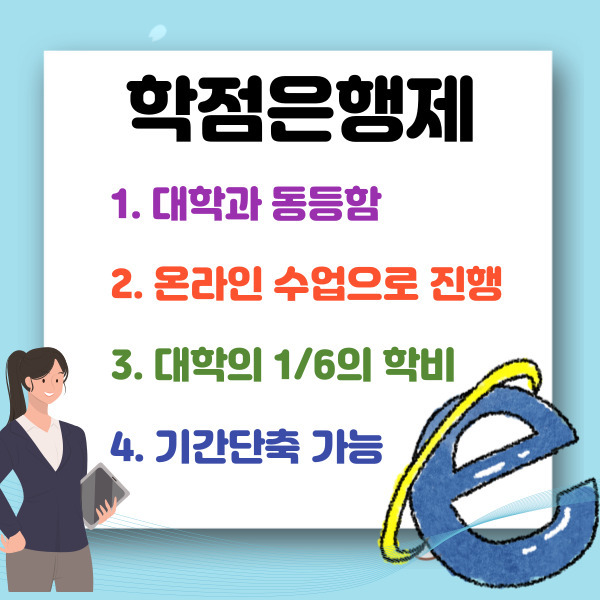 학점은행제

1. 대학과 동등함

2. 온라인 수업으로 진행

3. 대학의 1/6의 학비

4. 기간단축 가능